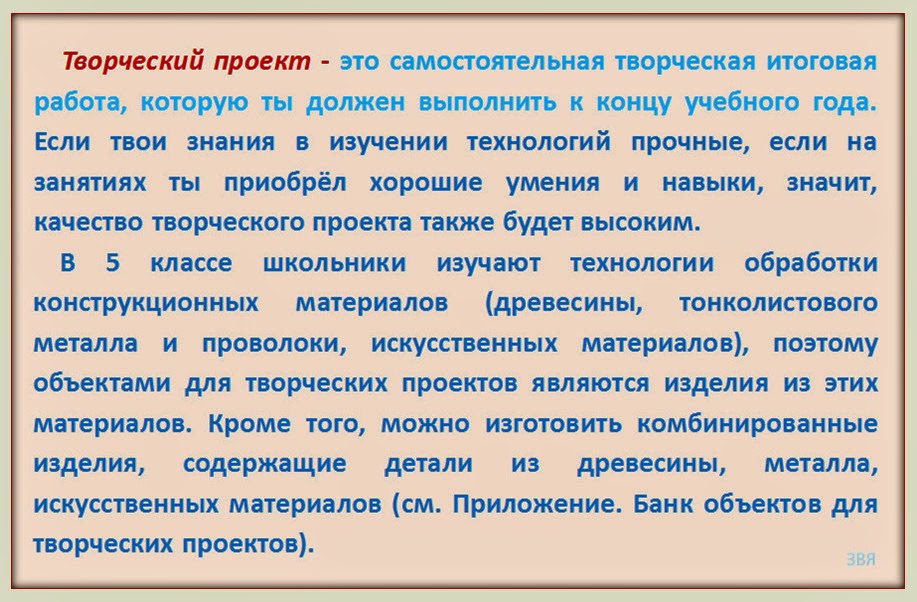 Творческий проект - это самостоятельная творческая итоговая работа, которую ты должен выполнить к концу учебного года. Если твои знания в изучении технологий прочные, если на занятиях ты приобрёл хорошие умения и навыки, значит, качество творческого проекта также будет высоким.

В 5 классе школьники изучают технологии обработки конструкционных материалов (древесины, тонколистового металла и проволоки, искусственных материалов), поэтому объектами для творческих проектов являются изделия из этих материалов. Кроме того, можно изготовить комбинированные изделия, содержащие детали из древесины, металла, искусственных материалов (см. Приложение. Банк объектов для творческих проектов).

ЗВЯ